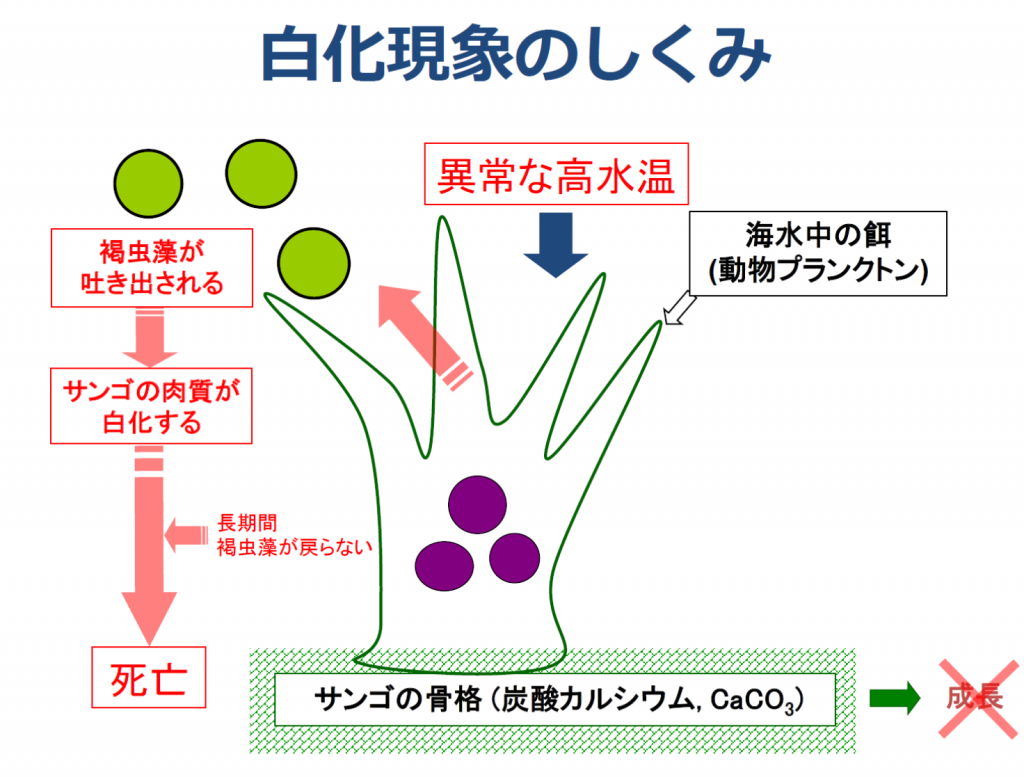 白化現象のしくみ

異常な高水温

海水中の餌
(動物プランクトン)

褐虫藻が
吐き出される

サンゴの肉質が
白化する

長期間
褐虫藻が戻らない

死亡

サンゴの骨格 (炭酸カルシウム, $CaCO_3$)

成長